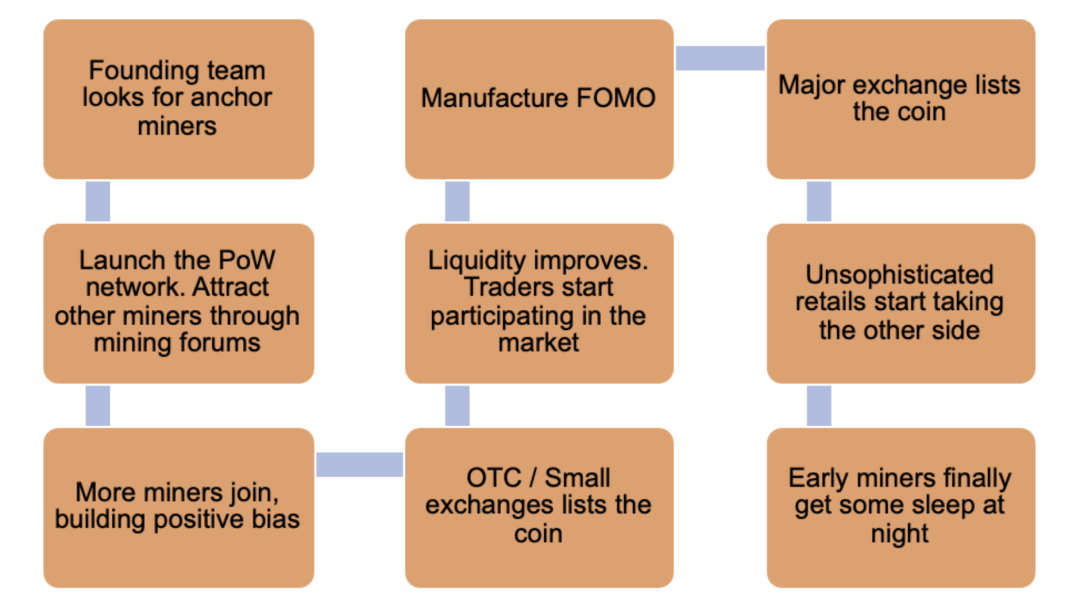 Founding team looks for anchor miners

Launch the PoW network. Attract other miners through mining forums

More miners join, building positive bias

OTC / Small exchanges lists the coin

Liquidity improves. Traders start participating in the market

Manufacture FOMO

Major exchange lists the coin

Unsophisticated retails start taking the other side

Early miners finally get some sleep at night